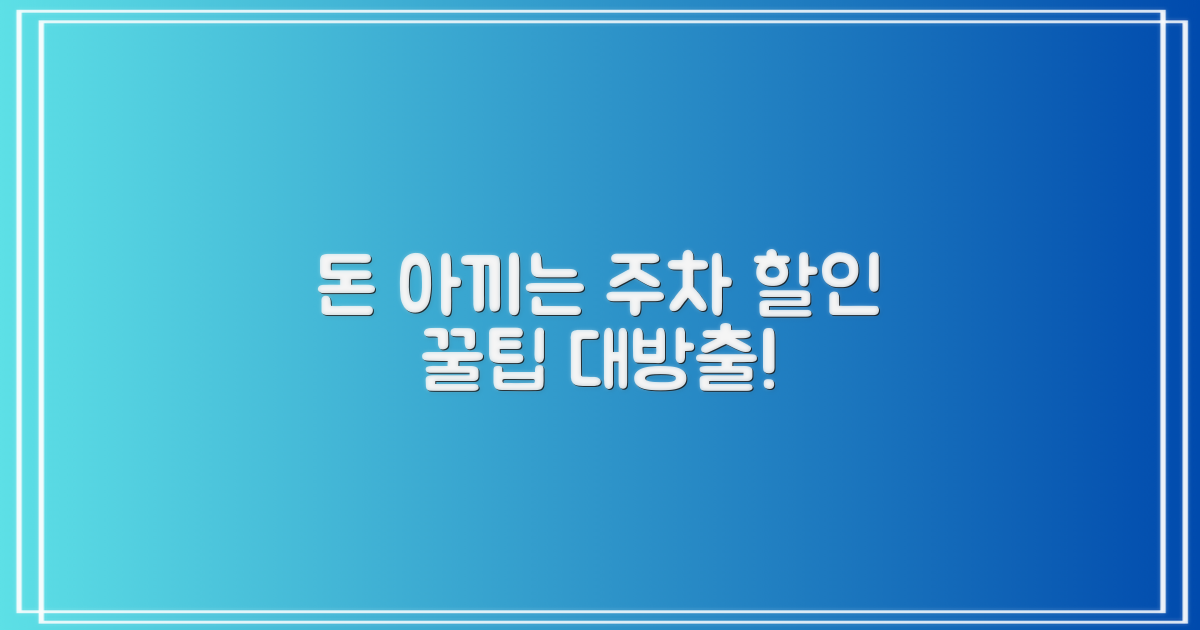 돈 아끼는 주차 할인
꿀팁 대방출!